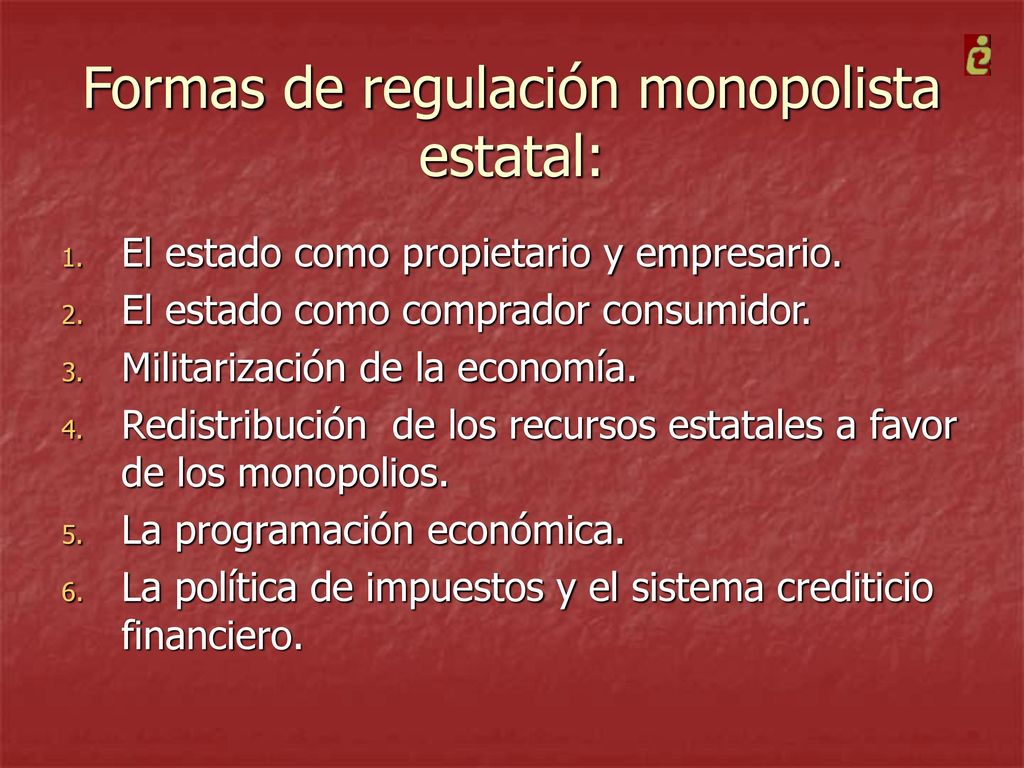 Formas de regulación monopolista estatal:

1. El estado como propietario y empresario.
2. El estado como comprador consumidor.
3. Militarización de la economía.
4. Redistribución de los recursos estatales a favor de los monopolios.
5. La programación económica.
6. La política de impuestos y el sistema crediticio financiero.